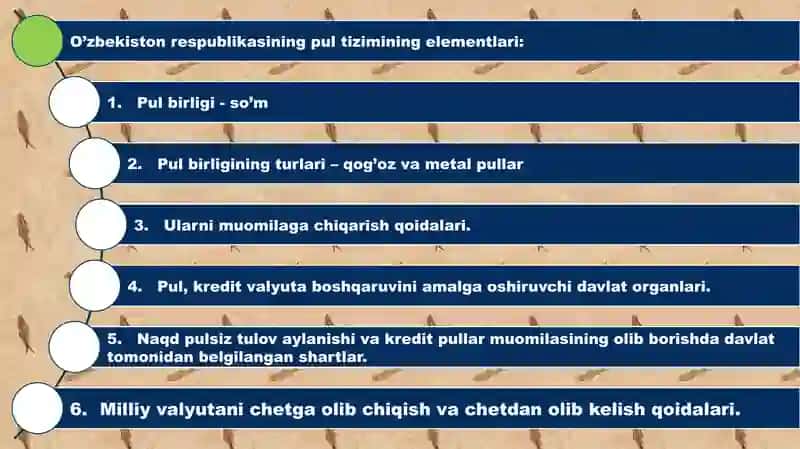 O'zbekiston respublikasining pul tizimining elementlari:

1. Pul birligi - so'm

2. Pul birligining turlari – qog'oz va metal pullar

3. Ularni muomilaga chiqarish qoidalari.

4. Pul, kredit valyuta boshqaruvini amalga oshiruvchi davlat organlari.

5. Naqd pulsiz tulov aylanishi va kredit pullar muomilasining olib borishda davlat tomonidan belgilangan shartlar.

6. Milliy valyutani chetga olib chiqish va chetdan olib kelish qoidalari.